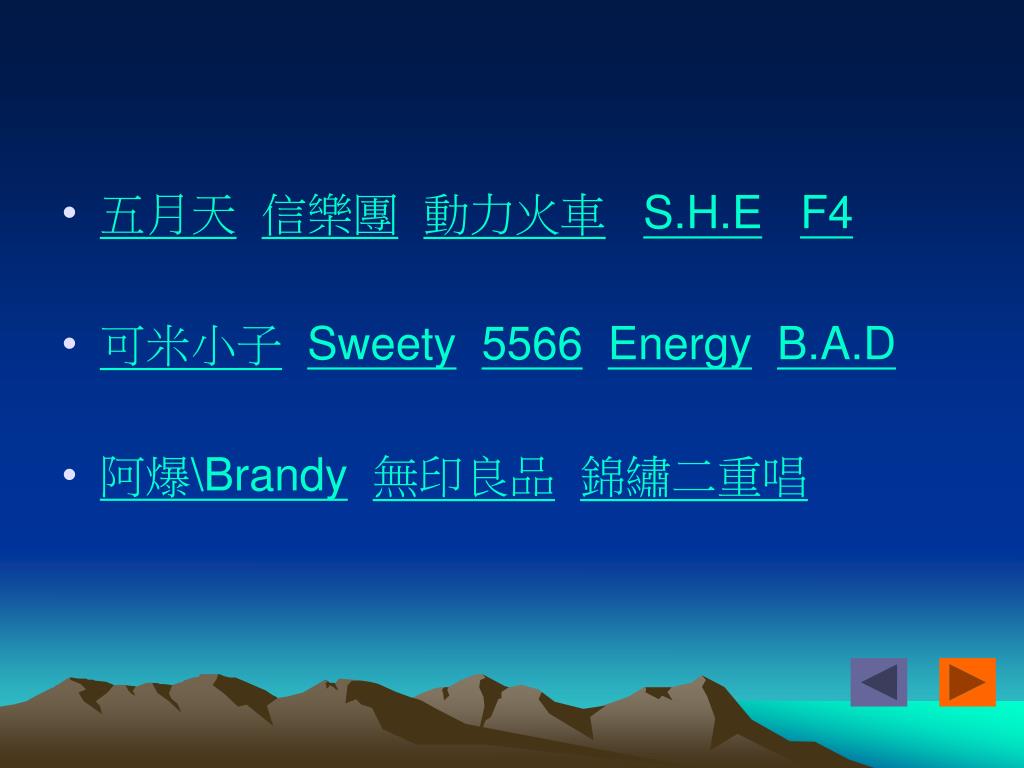 • 五月天 信樂團 動力火車 S.H.E F4

• 可米小子 Sweety 5566 Energy B.A.D

• 阿爆\Brandy 無印良品 錦繡二重唱